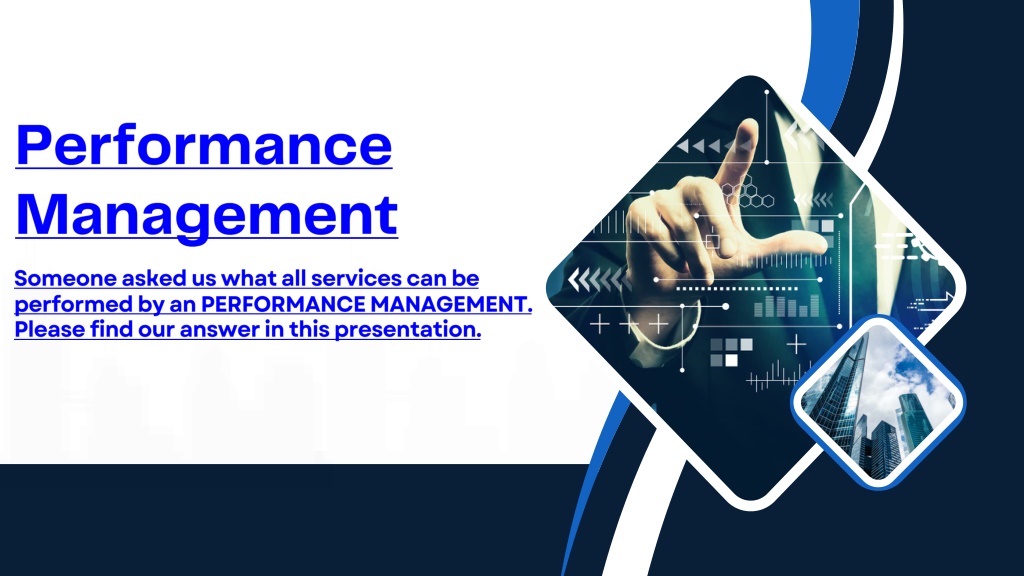 Performance Management

Someone asked us what all services can be performed by an PERFORMANCE MANAGEMENT. Please find our answer in this presentation.